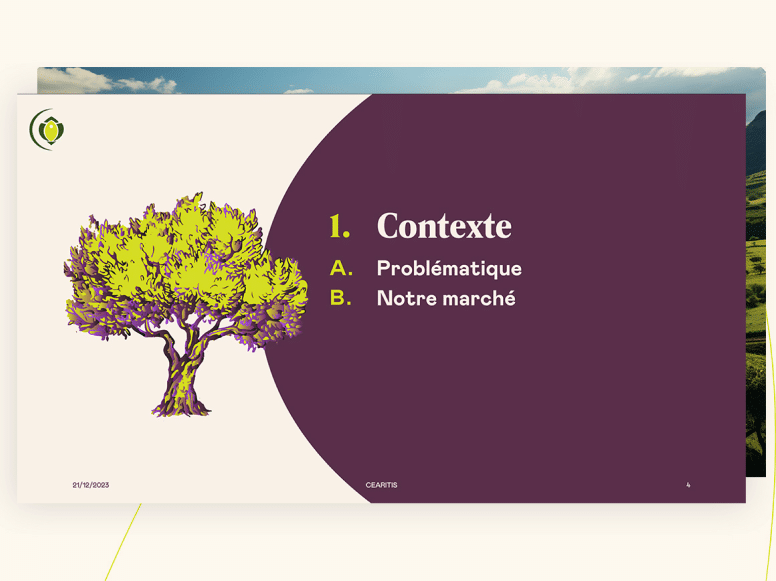 1. Contexte

A. Problématique

B. Notre marché

21/12/2023

CEARITIS

4